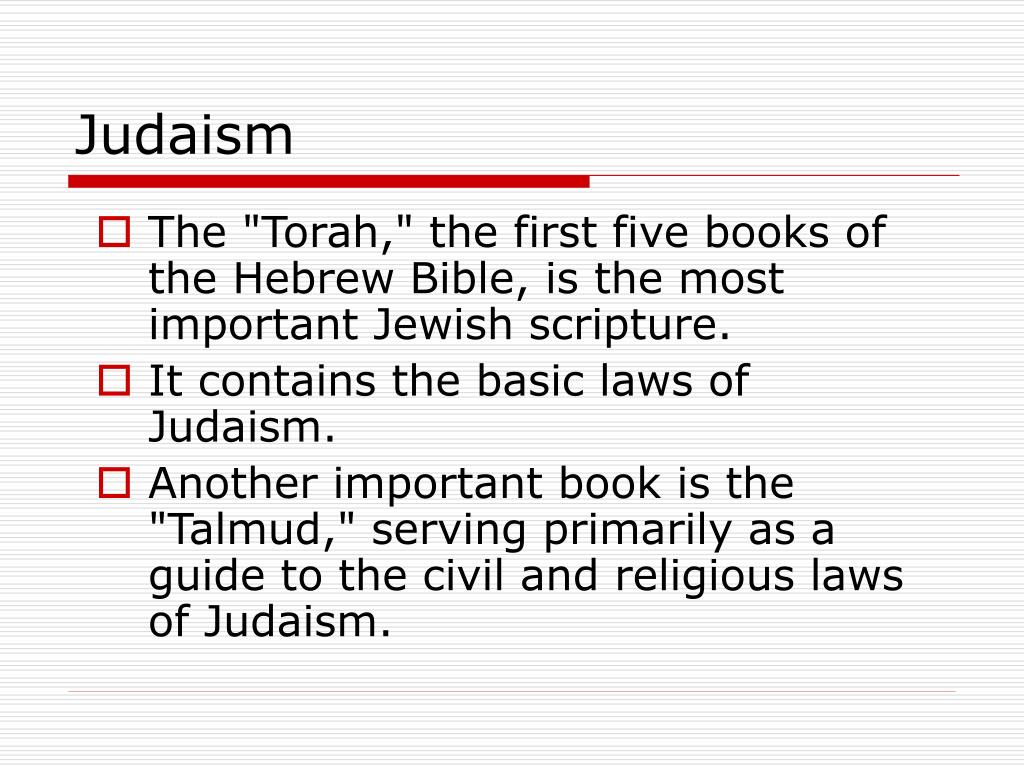 Judaism

The "Torah," the first five books of the Hebrew Bible, is the most important Jewish scripture.

It contains the basic laws of Judaism.

Another important book is the "Talmud," serving primarily as a guide to the civil and religious laws of Judaism.